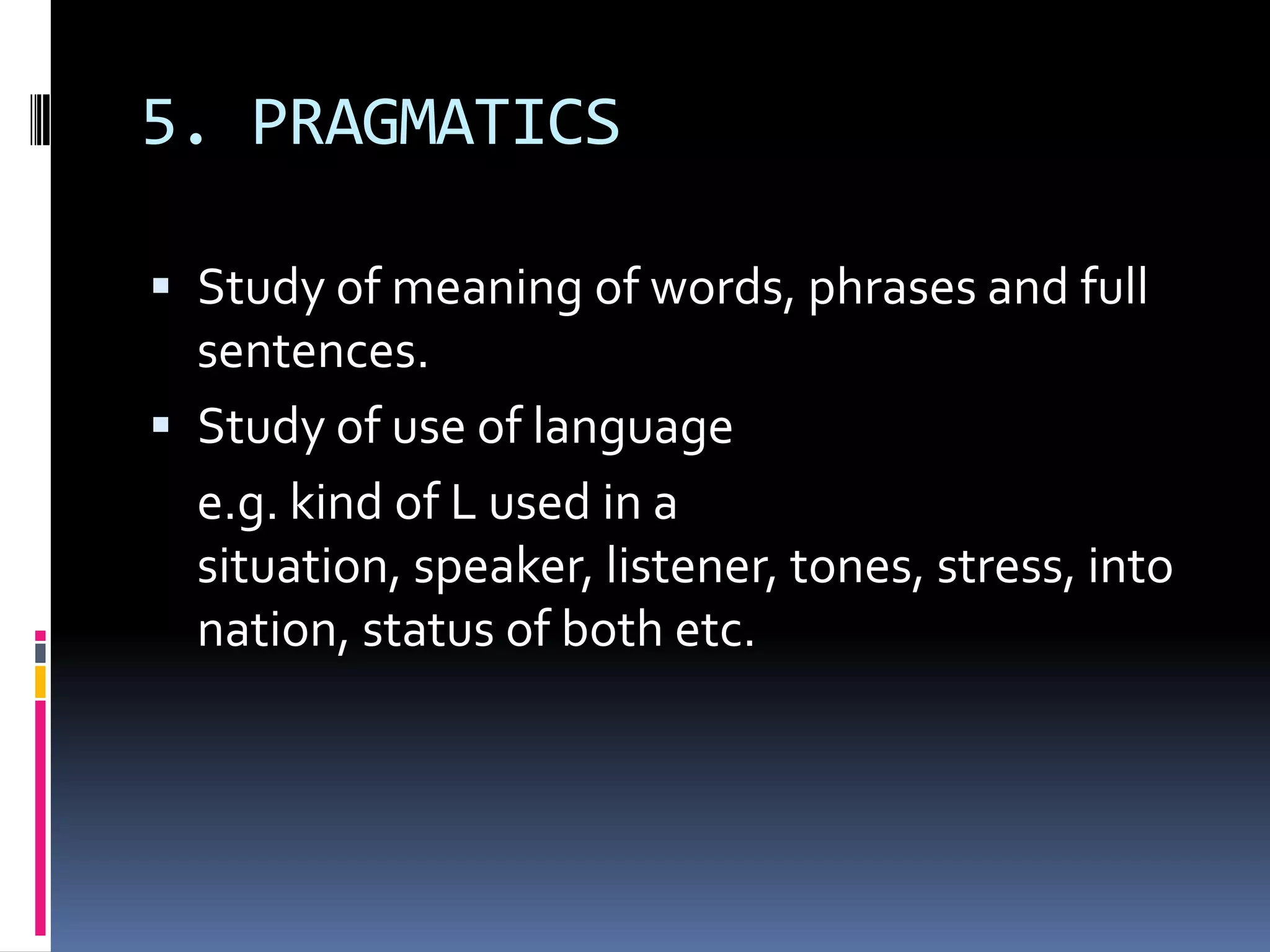 5. PRAGMATICS

▪ Study of meaning of words, phrases and full sentences.
▪ Study of use of language

e.g. kind of L used in a situation, speaker, listener, tones, stress, into nation, status of both etc.